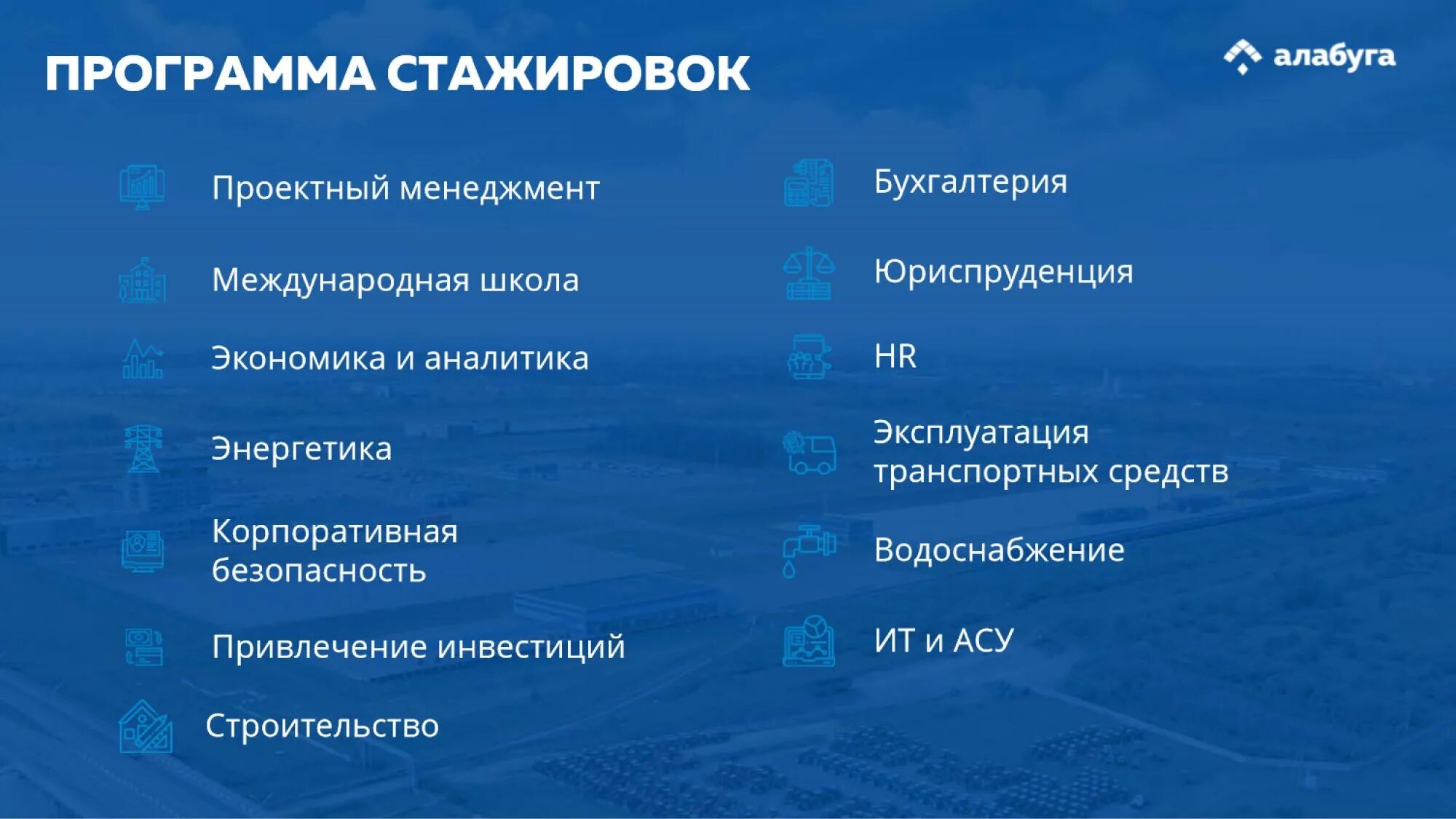 ПРОГРАММА СТАЖИРОВОК

алабуга

Проектный менеджмент

Международная школа

Экономика и аналитика

Энергетика

Корпоративная безопасность

Привлечение инвестиций

Строительство

Бухгалтерия

Юриспруденция

HR

Эксплуатация транспортных средств

Водоснабжение

ИТ и АСУ